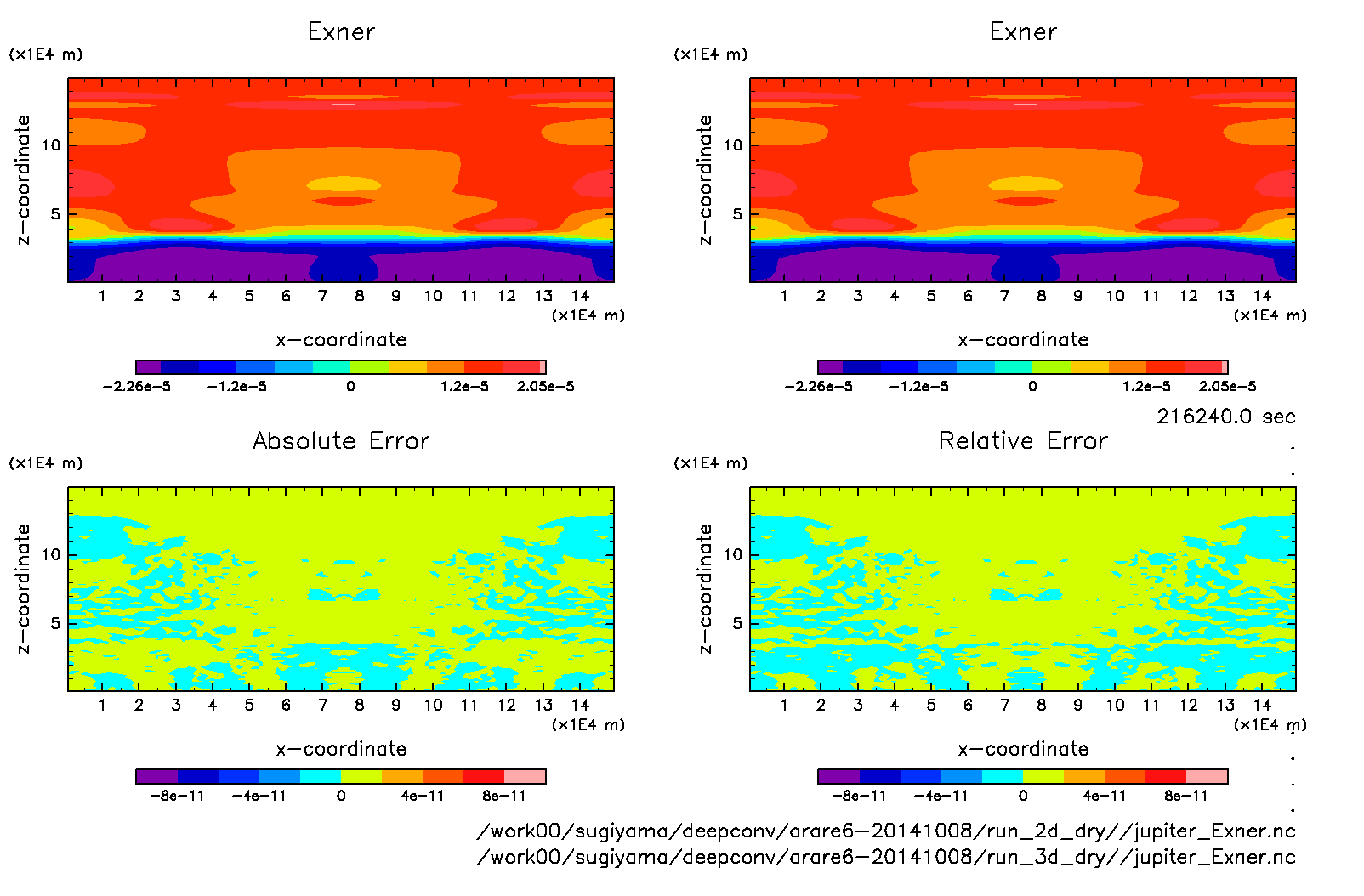 Exner

(×1E4 m)

z−coordinate

10

5

1 2 3 4 5 6 7 8 9 10 11 12 13 14

(×1E4 m)

x−coordinate

−2.26e−5 −1.2e−5 0 1.2e−5 2.05e−5

Exner

(×1E4 m)

z−coordinate

10

5

1 2 3 4 5 6 7 8 9 10 11 12 13 14

(×1E4 m)

x−coordinate

−2.26e−5 −1.2e−5 0 1.2e−5 2.05e−5

216240.0 sec

Absolute Error

(×1E4 m)

z−coordinate

10

5

1 2 3 4 5 6 7 8 9 10 11 12 13 14

(×1E4 m)

x−coordinate

−8e−11 −4e−11 0 4e−11 8e−11

Relative Error

(×1E4 m)

z−coordinate

10

5

1 2 3 4 5 6 7 8 9 10 11 12 13 14

(×1E4 m)

x−coordinate

−8e−11 −4e−11 0 4e−11 8e−11

/work00/sugiyama/deepconv/arare6−20141008/run_2d_dry//jupiter_Exner.nc
/work00/sugiyama/deepconv/arare6−20141008/run_3d_dry//jupiter_Exner.nc